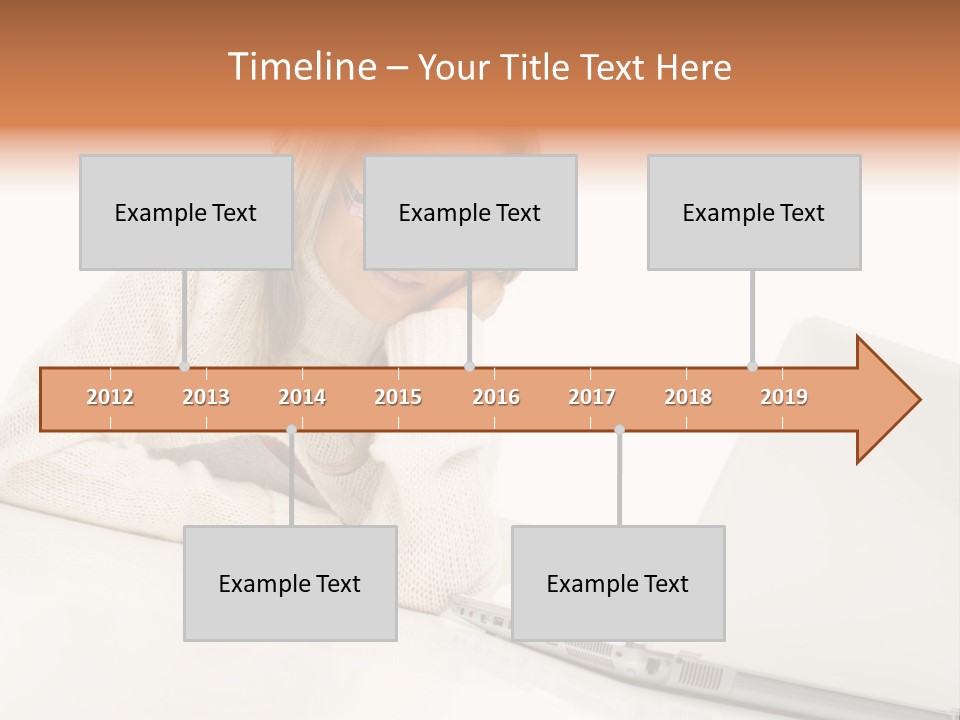 Timeline – Your Title Text Here

Example Text

Example Text

Example Text

2012 2013 2014 2015 2016 2017 2018 2019

Example Text

Example Text